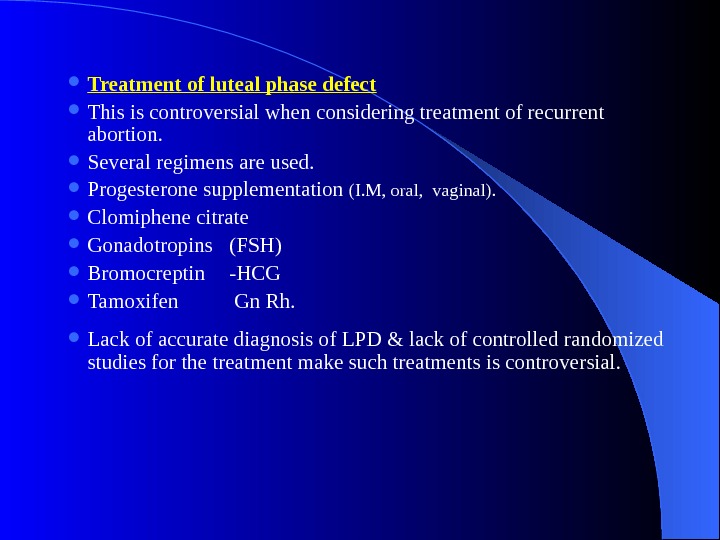 - Treatment of luteal phase defect
- This is controversial when considering treatment of recurrent abortion.
- Several regimens are used.
- Progesterone supplementation (I.M, oral, vaginal).
- Clomiphene citrate
- Gonadotropins (FSH)
- Bromocreptin -HCG
- Tamoxifen Gn Rh.
- Lack of accurate diagnosis of LPD & lack of controlled randomized studies for the treatment make such treatments is controversial.